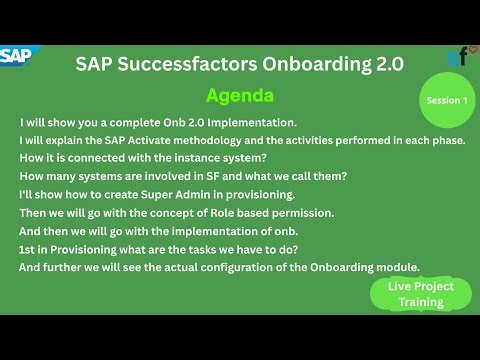 SAP

SAP Successfactors Onboarding 2.0

sf

Agenda

Session 1

I will show you a complete Onb 2.0 Implementation.

I will explain the SAP Activate methodology and the activities performed in each phase.

How it is connected with the instance system?

How many systems are involved in SF and what we call them?

I'll show how to create Super Admin in provisioning.

Then we will go with the concept of Role based permission.

And then we will go with the implementation of onb.

1st in Provisioning what are the tasks we have to do?

And further we will see the actual configuration of the Onboarding module.

Live Project Training